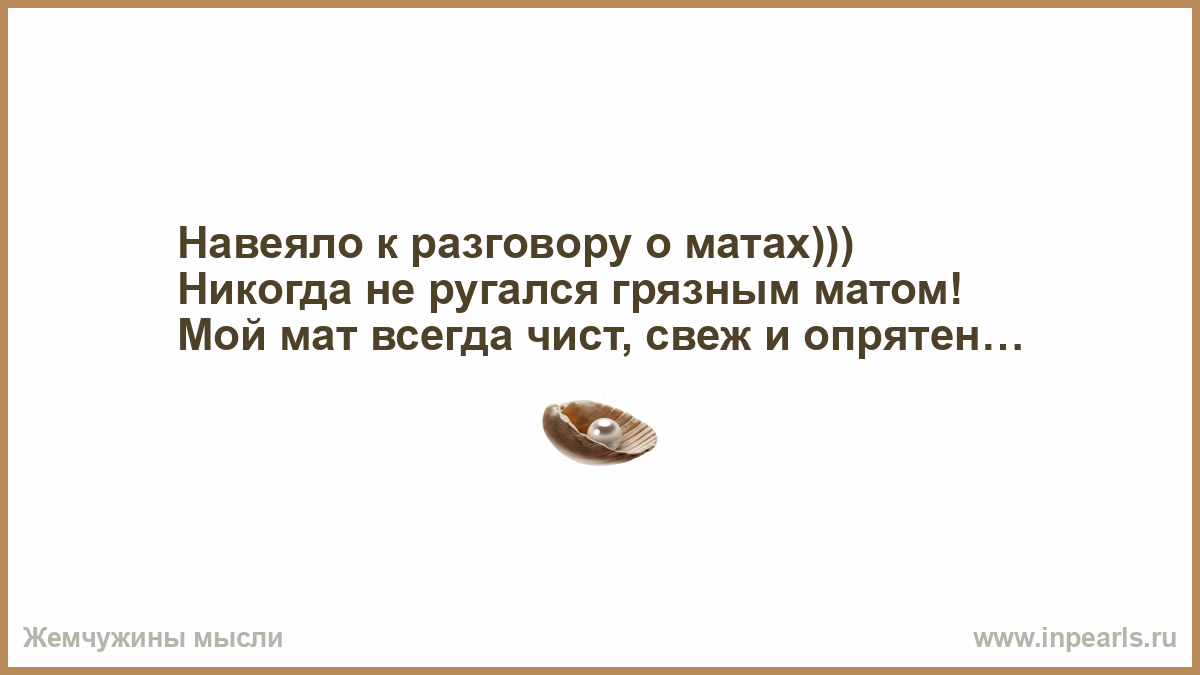 Навеяло к разговору о матах)))
Никогда не ругался грязным матом!
Мой мат всегда чист, свеж и опрятен…

Жемчужины мысли

www.inpearls.ru